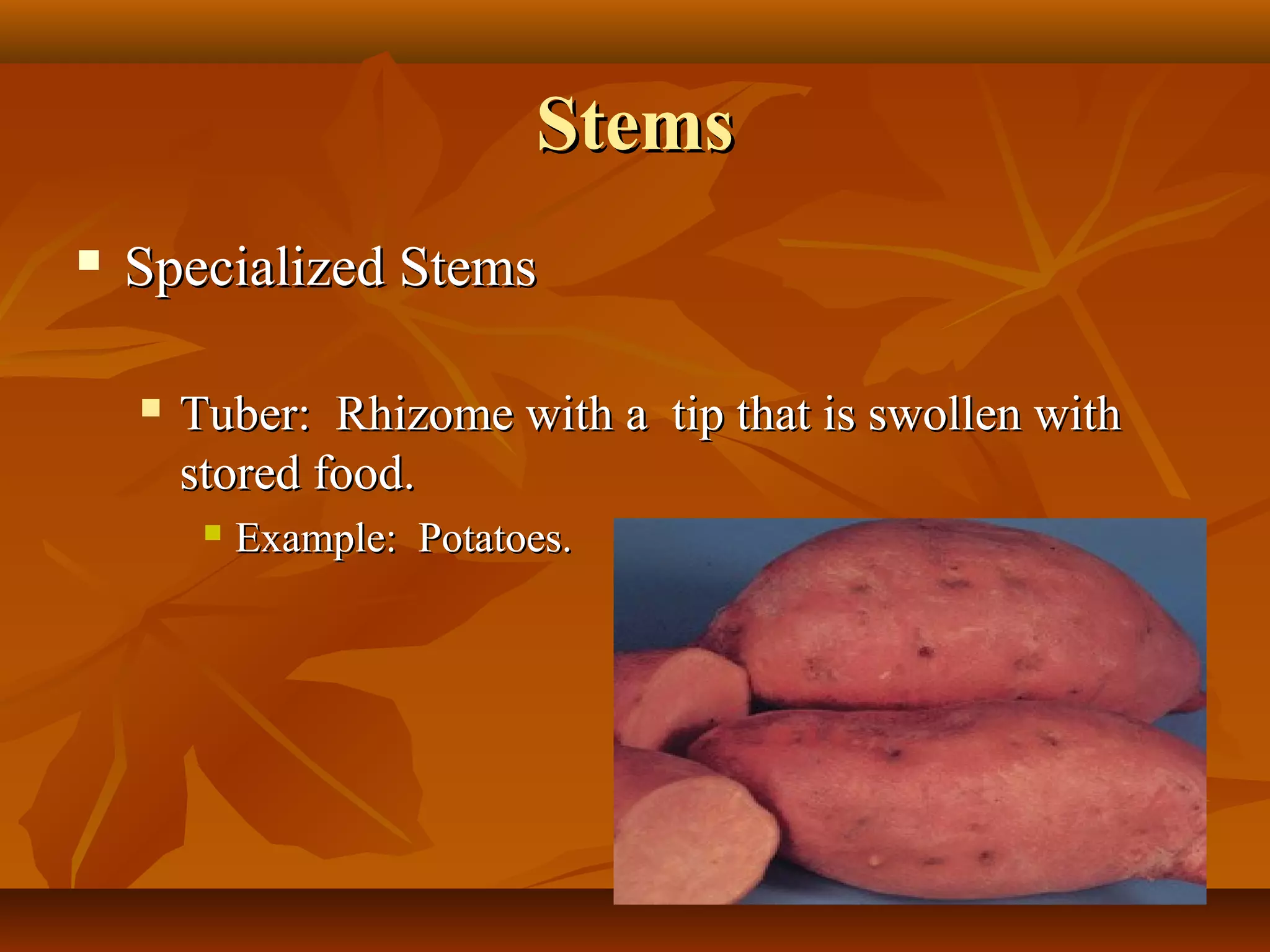 Stems

Specialized Stems

Tuber:  Rhizome with a  tip that is swollen with stored food.

Example:  Potatoes.